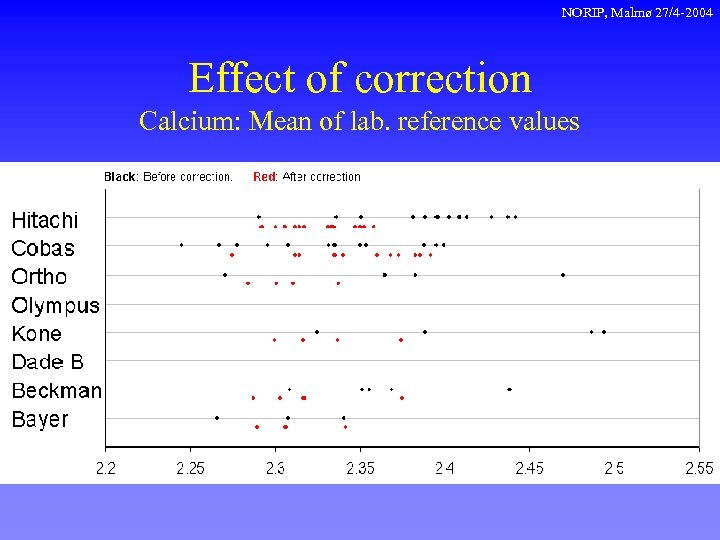 NORIP, Malmø 27/4-2004

Effect of correction
Calcium: Mean of lab. reference values

Black: Before correction. Red: After correction

Hitachi
Cobas
Ortho
Olympus
Kone
Dade B
Beckman
Bayer

2.2 2.25 2.3 2.35 2.4 2.45 2.5 2.55